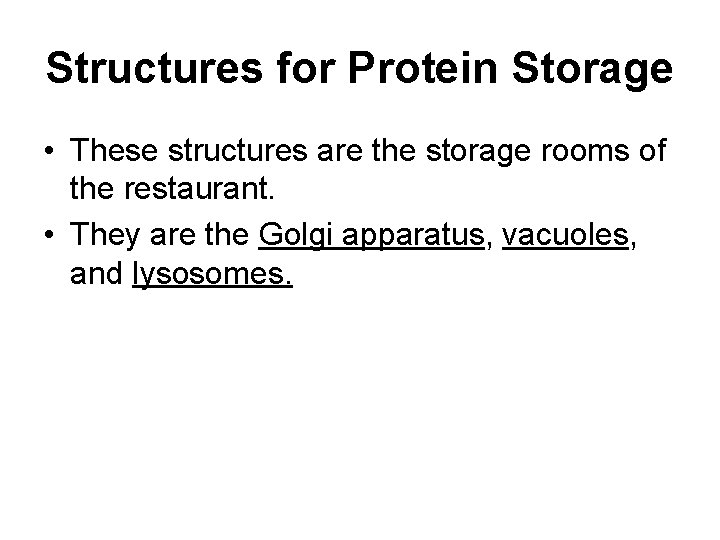 Structures for Protein Storage

• These structures are the storage rooms of the restaurant.

• They are the Golgi apparatus, vacuoles, and lysosomes.